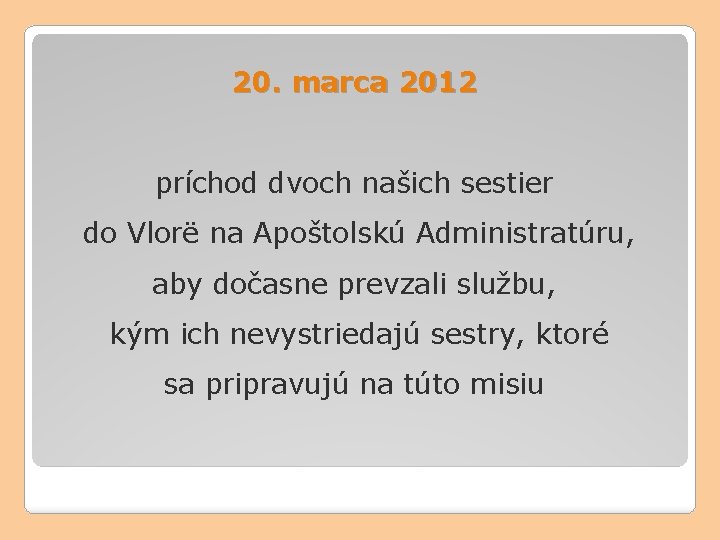 20. marca 2012

príchod dvoch našich sestier do Vlorë na Apoštolskú Administratúru, aby dočasne prevzali službu, kým ich nevystriedajú sestry, ktoré sa pripravujú na túto misiu